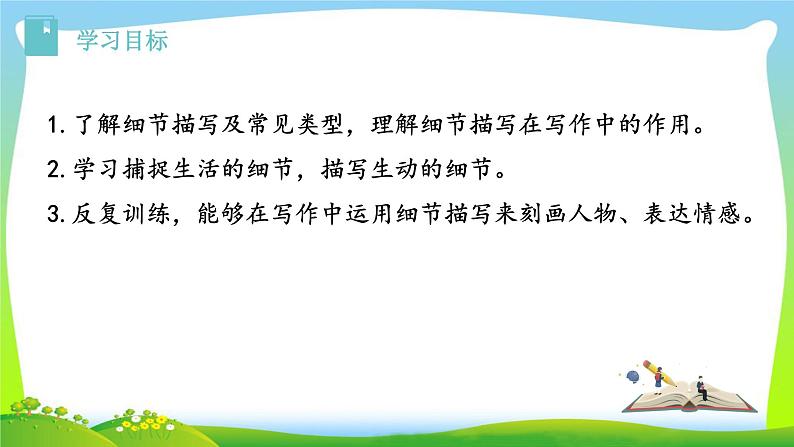 学习目标

1. 了解细节描写及常见类型，理解细节描写在写作中的作用。

2. 学习捕捉生活的细节，描写生动的细节。

3. 反复训练，能够在写作中运用细节描写来刻画人物、表达情感。